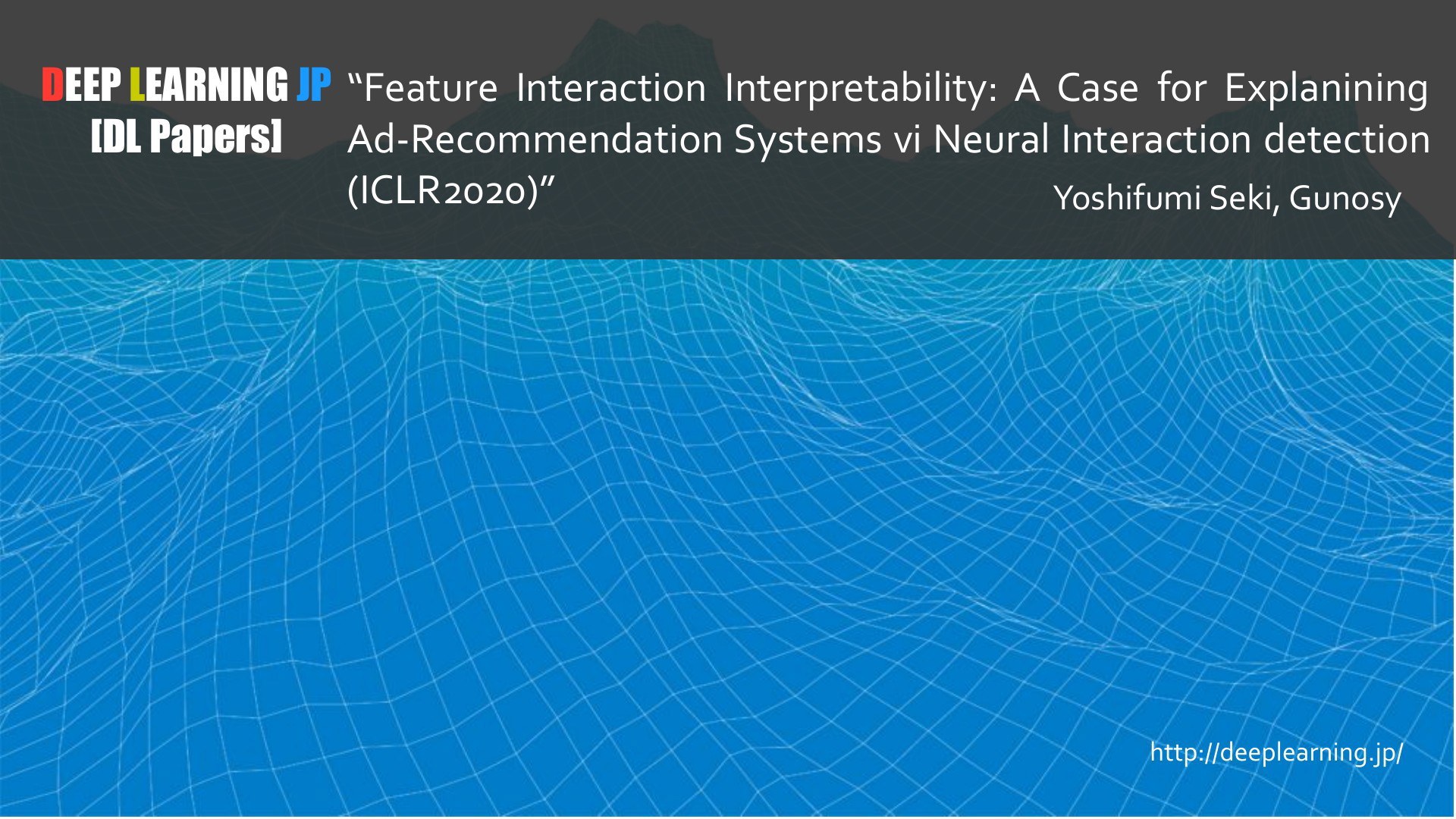 DEEP LEARNING JP
[DL Papers]

“Feature Interaction Interpretability: A Case for Explanining Ad-Recommendation Systems vi Neural Interaction detection (ICLR2020)”

Yoshifumi Seki, Gunosy

http://deeplearning.jp/